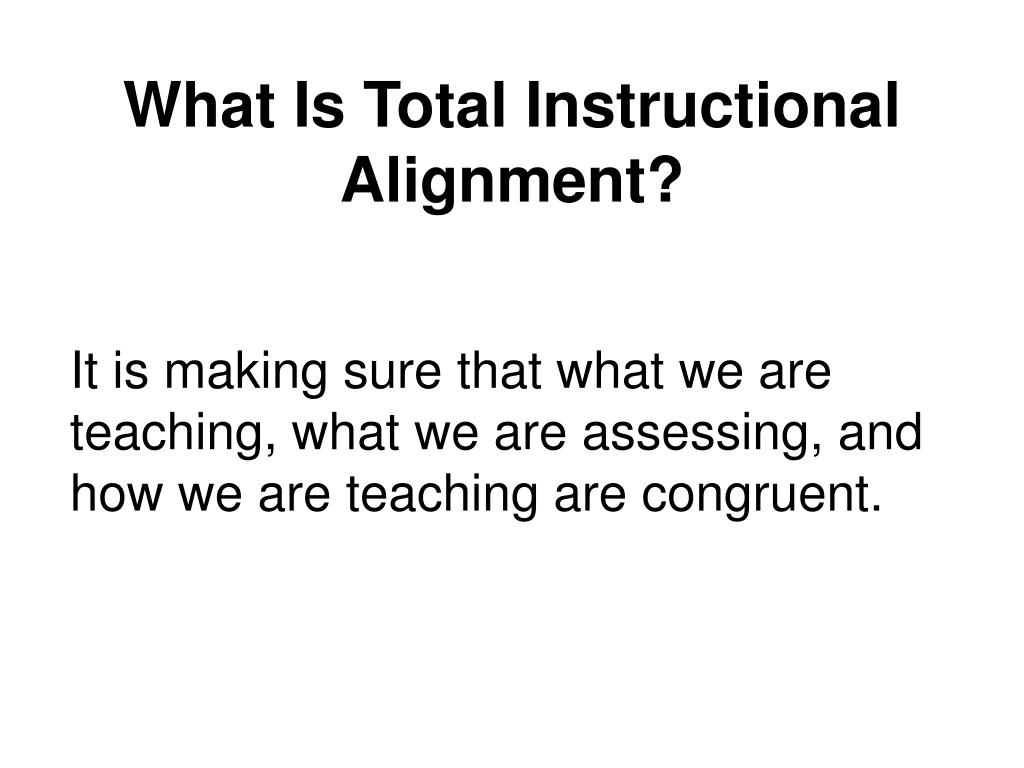 What Is Total Instructional Alignment?

It is making sure that what we are teaching, what we are assessing, and how we are teaching are congruent.